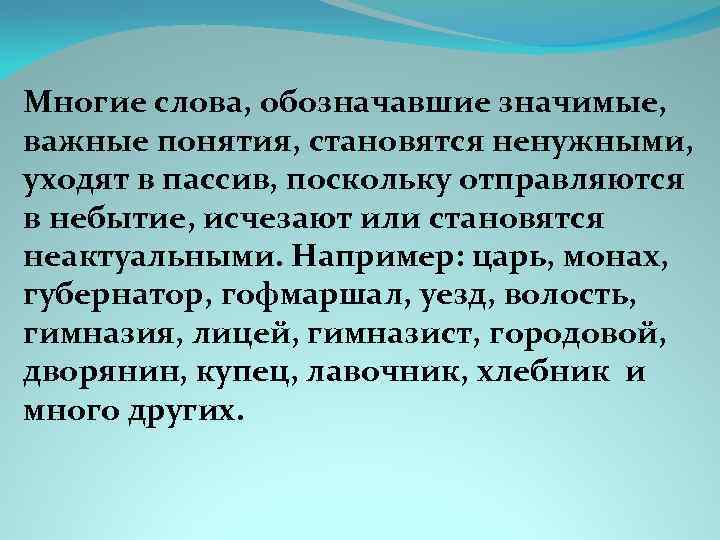 Многие слова, обозначавшие значимые, важные понятия, становятся ненужными, уходят в пассив, поскольку отправляются в небытие, исчезают или становятся неактуальными. Например: царь, монах, губернатор, гофмаршал, уезд, волость, гимназия, лицей, гимназист, городовой, дворянин, купец, лавочник, хлебник и много других.